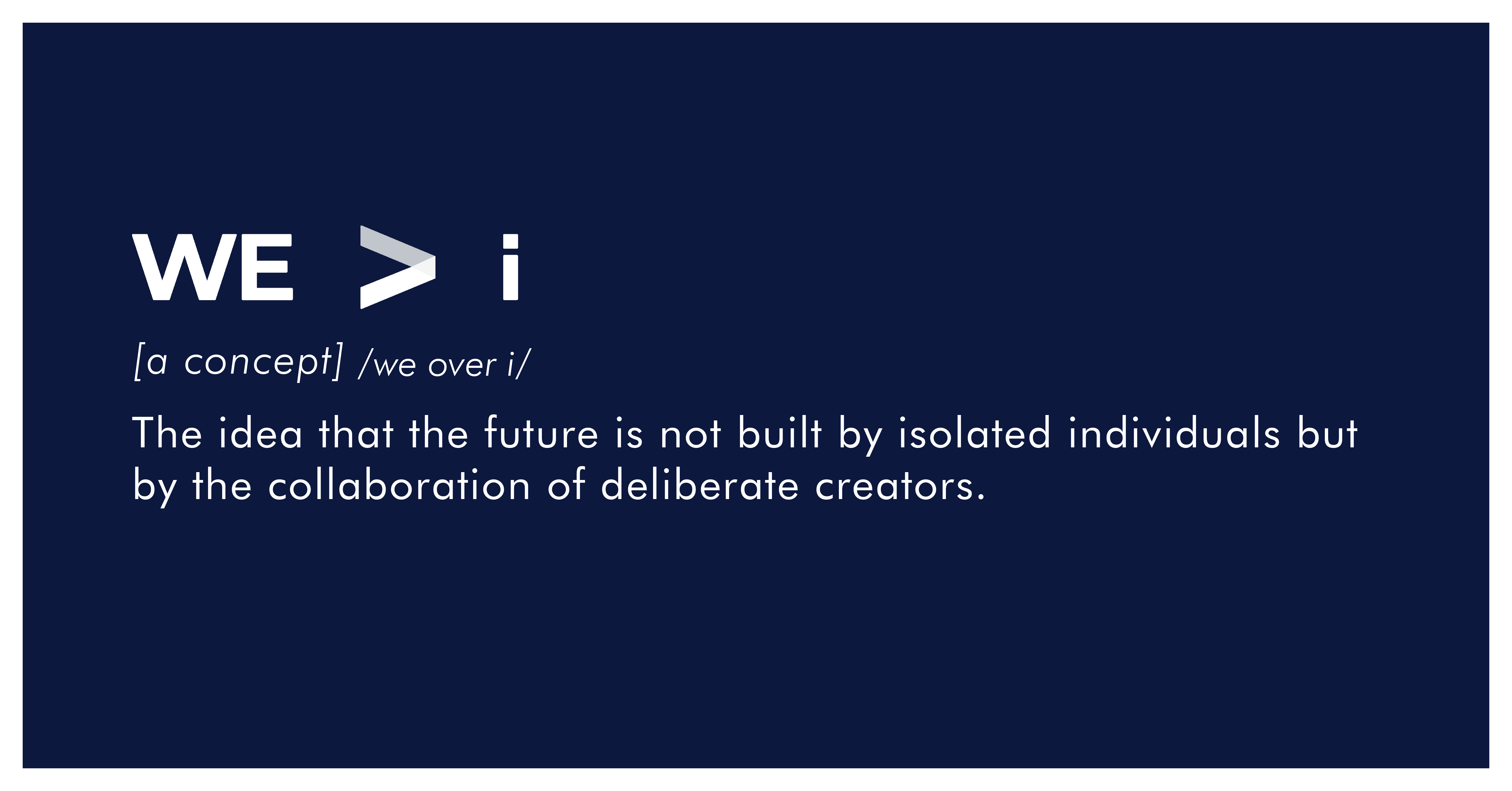 WE > i

[a concept] /we over i/

The idea that the future is not built by isolated individuals but by the collaboration of deliberate creators.